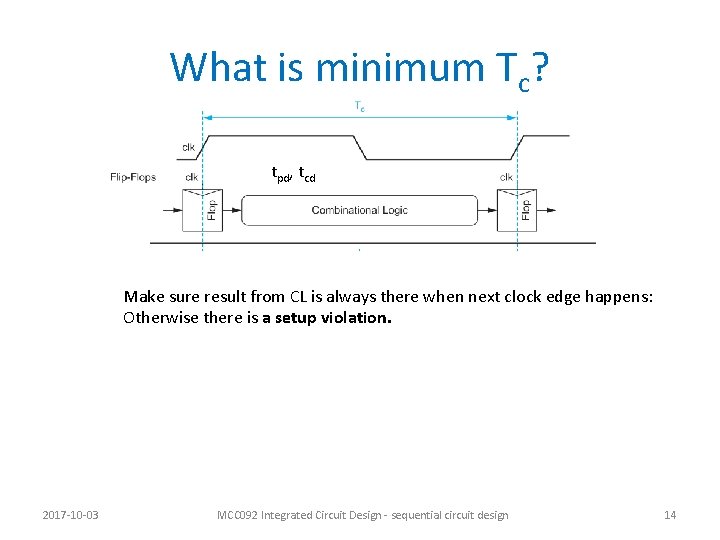 What is minimum $T_c$?

$T_c$

clk

Flip-Flops

clk

$t_{pd}$, $t_{cd}$

clk

Flop

Combinational Logic

Flop

Make sure result from CL is always there when next clock edge happens: Otherwise there is **a setup violation.**

2017-10-03

MCC092 Integrated Circuit Design - sequential circuit design

14